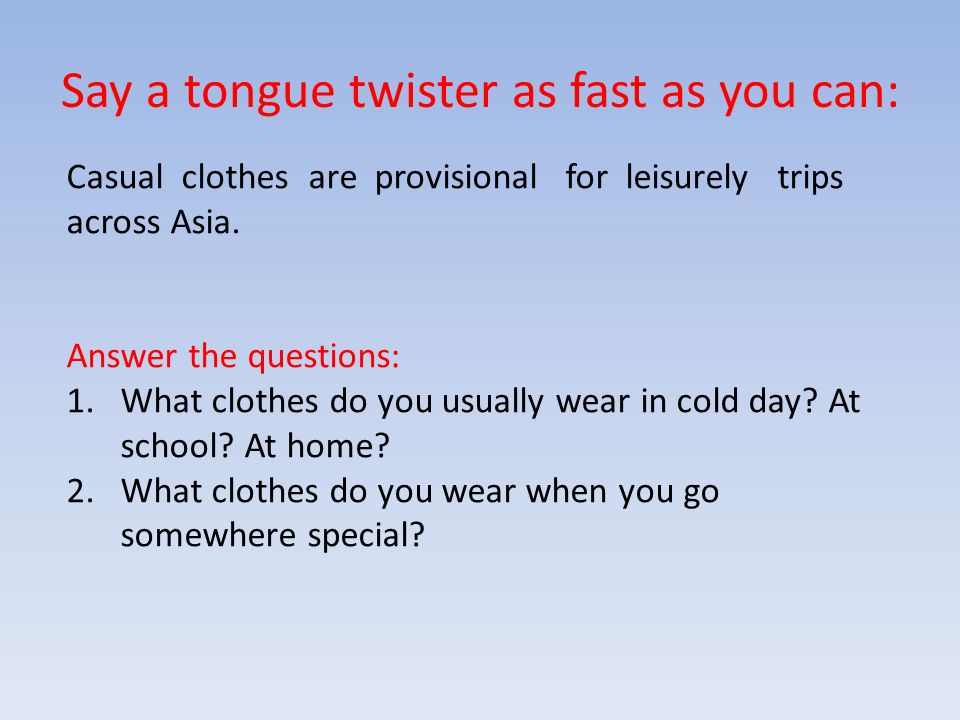 Say a tongue twister as fast as you can:

Casual clothes are provisional for leisurely trips across Asia.

Answer the questions:
1. What clothes do you usually wear in cold day? At school? At home?
2. What clothes do you wear when you go somewhere special?